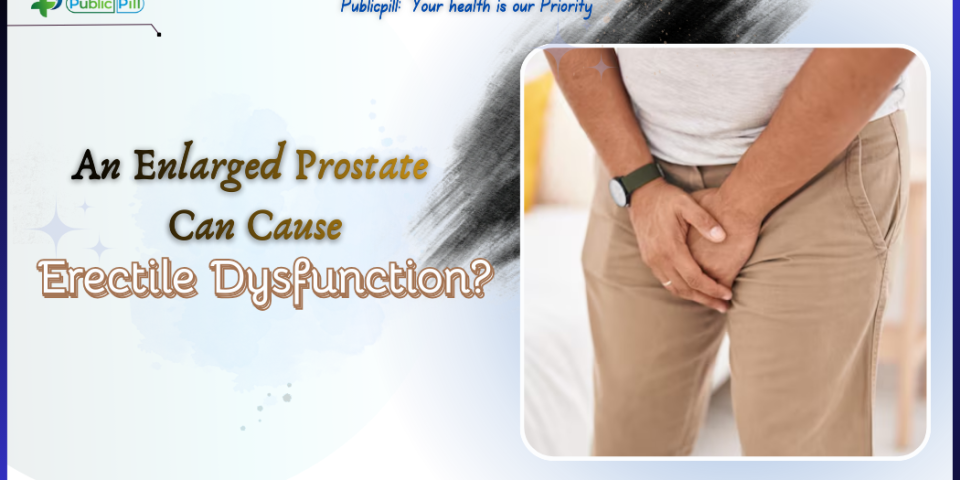 Public Pill

Publicpill: Your health is our Priority

An Enlarged Prostate Can Cause Erectile Dysfunction?